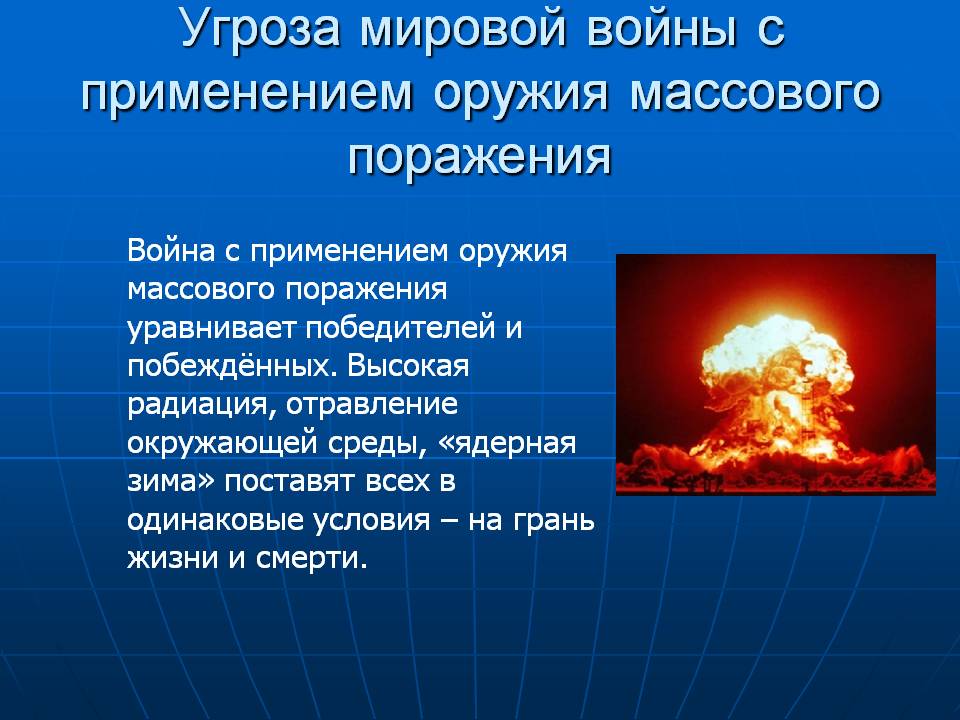 Угроза мировой войны с применением оружия массового поражения

Война с применением оружия массового поражения уравнивает победителей и побеждённых. Высокая радиация, отравление окружающей среды, «ядерная зима» поставят всех в одинаковые условия – на грань жизни и смерти.